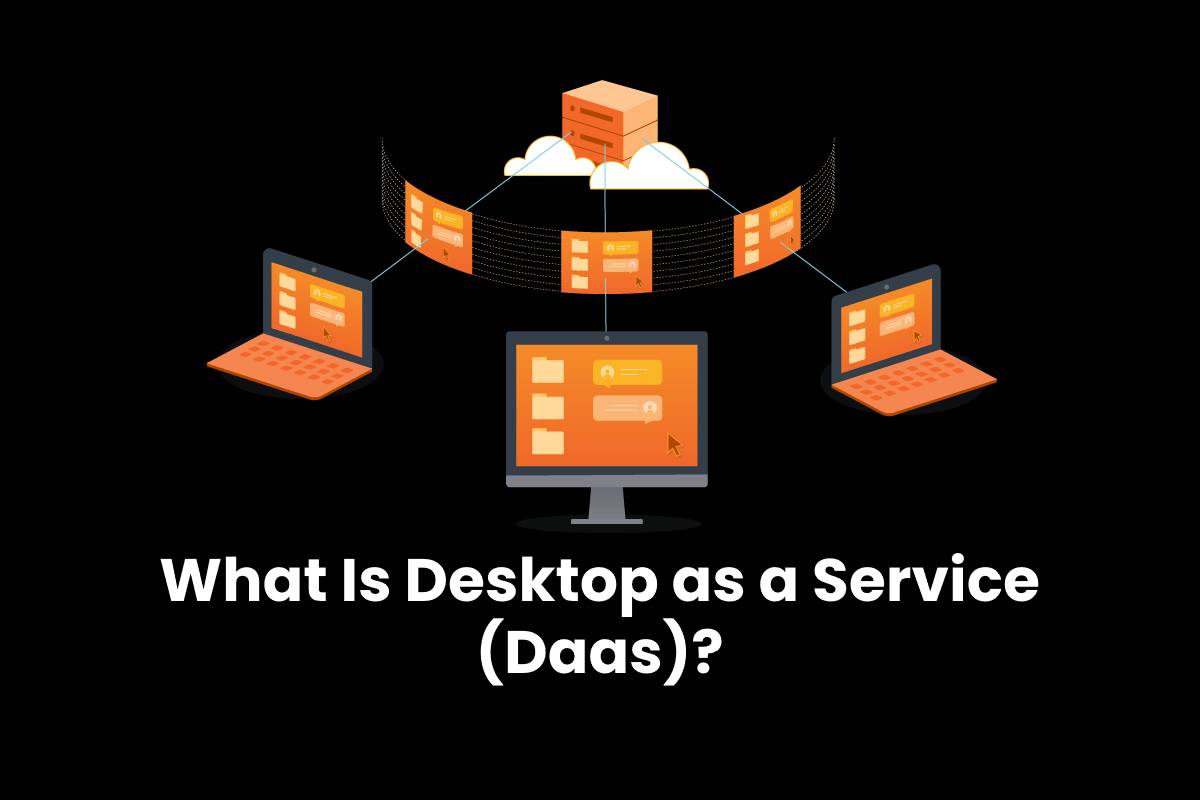 What Is Desktop as a Service (Daas)?